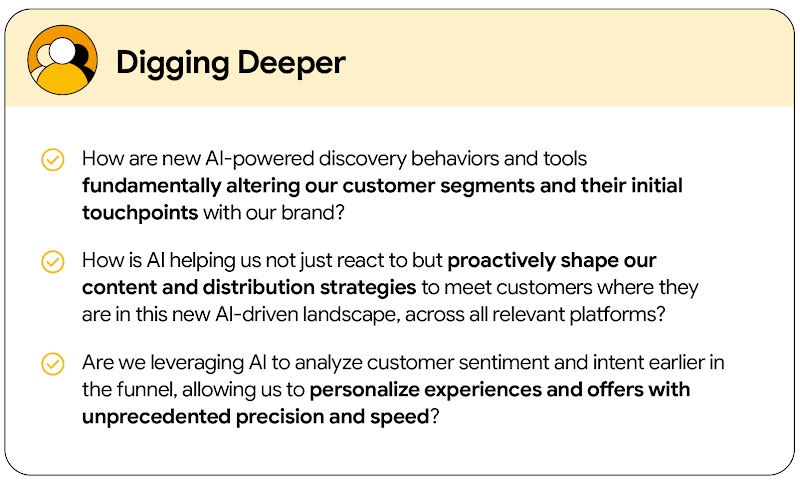 Digging Deeper

How are new AI-powered discovery behaviors and tools fundamentally altering our customer segments and their initial touchpoints with our brand?

How is AI helping us not just react to but proactively shape our content and distribution strategies to meet customers where they are in this new AI-driven landscape, across all relevant platforms?

Are we leveraging AI to analyze customer sentiment and intent earlier in the funnel, allowing us to personalize experiences and offers with unprecedented precision and speed?